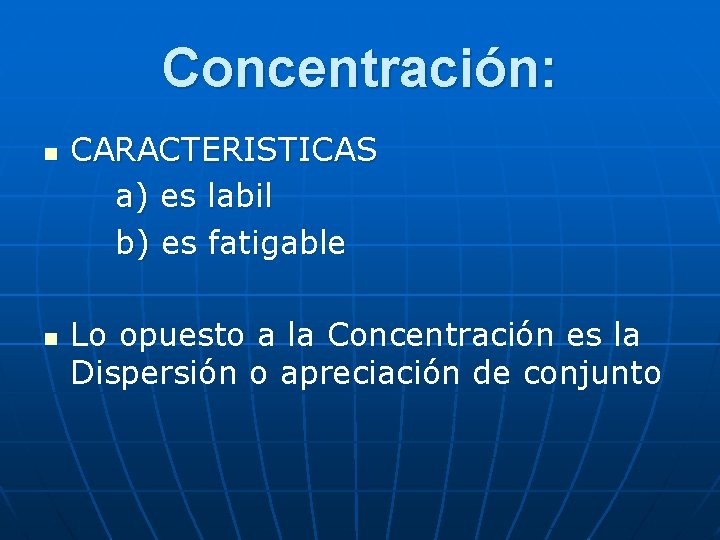 Concentración:

- CARACTERISTICAS
  a) es labil
  b) es fatigable

- Lo opuesto a la Concentración es la Dispersión o apreciación de conjunto